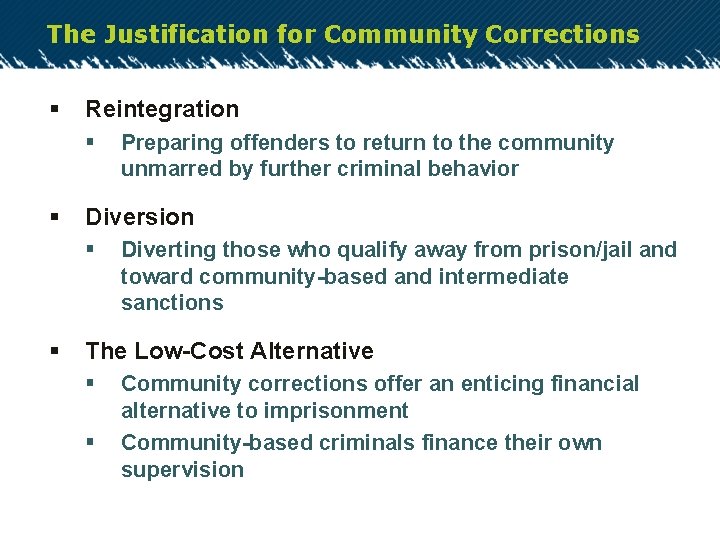 The Justification for Community Corrections

▪ Reintegration
▪ Preparing offenders to return to the community unmarred by further criminal behavior

▪ Diversion
▪ Diverting those who qualify away from prison/jail and toward community-based and intermediate sanctions

▪ The Low-Cost Alternative
▪ Community corrections offer an enticing financial alternative to imprisonment
▪ Community-based criminals finance their own supervision